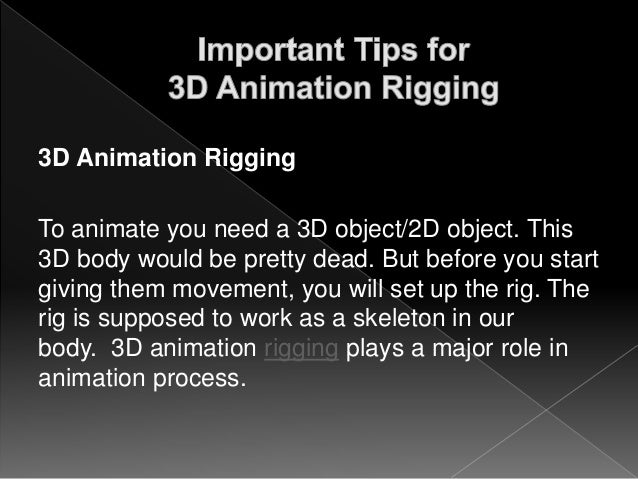 Important Tips for
3D Animation Rigging

3D Animation Rigging

To animate you need a 3D object/2D object. This 3D body would be pretty dead. But before you start giving them movement, you will set up the rig. The rig is supposed to work as a skeleton in our body.  3D animation rigging plays a major role in animation process.